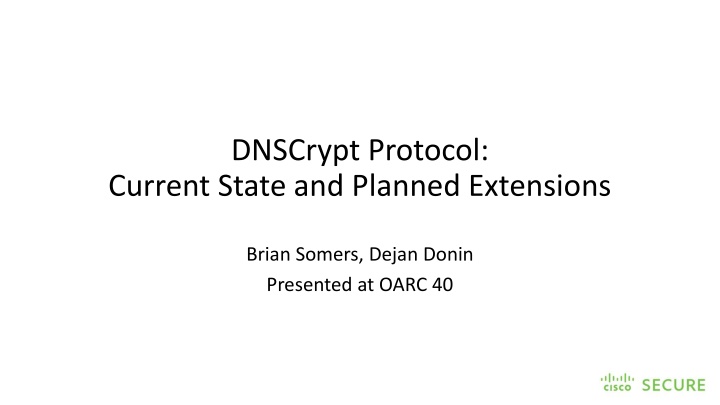 DNSCrypt Protocol:
Current State and Planned Extensions

Brian Somers, Dejan Donin
Presented at OARC 40

cisco SECURE